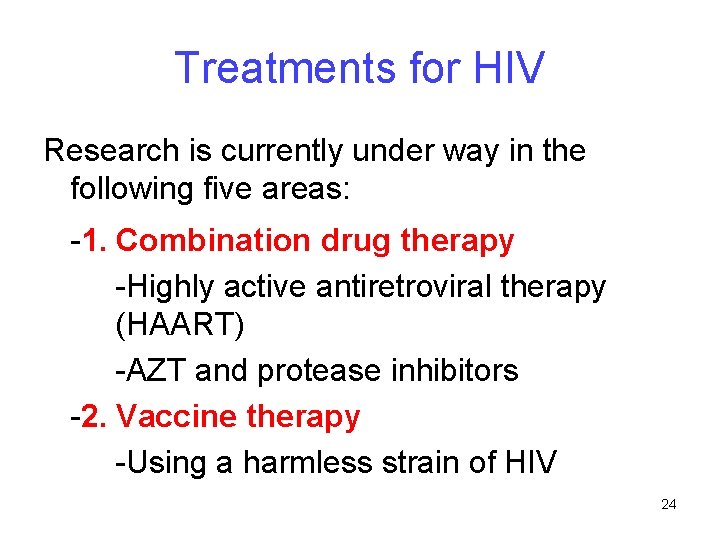 Treatments for HIV

Research is currently under way in the following five areas:

-1. Combination drug therapy

-Highly active antiretroviral therapy (HAART)

-AZT and protease inhibitors

-2. Vaccine therapy

-Using a harmless strain of HIV

24